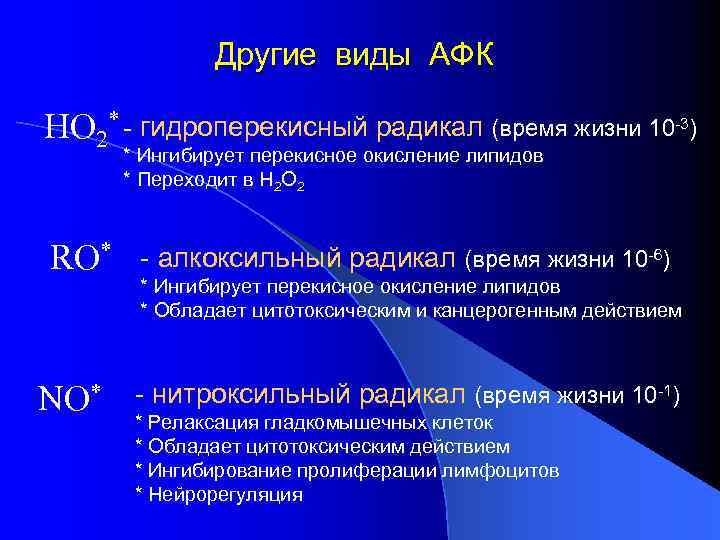 Другие виды АФК

$HO_2^*$ - гидроперекисный радикал (время жизни $10^{-3}$)
* Ингибирует перекисное окисление липидов
* Переходит в $H_2O_2$

$RO^*$ - алкоксильный радикал (время жизни $10^{-6}$)
* Ингибирует перекисное окисление липидов
* Обладает цитотоксическим и канцерогенным действием

$NO^*$ - нитроксильный радикал (время жизни $10^{-1}$)
* Релаксация гладкомышечных клеток
* Обладает цитотоксическим действием
* Ингибирование пролиферации лимфоцитов
* Нейрорегуляция